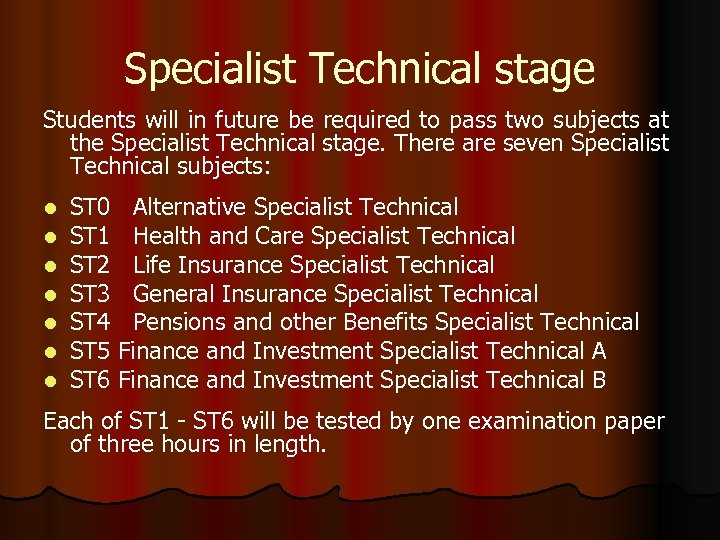 Specialist Technical stage

Students will in future be required to pass two subjects at the Specialist Technical stage. There are seven Specialist Technical subjects:

- ST0 Alternative Specialist Technical
- ST1 Health and Care Specialist Technical
- ST2 Life Insurance Specialist Technical
- ST3 General Insurance Specialist Technical
- ST4 Pensions and other Benefits Specialist Technical
- ST5 Finance and Investment Specialist Technical A
- ST6 Finance and Investment Specialist Technical B

Each of ST1 - ST6 will be tested by one examination paper of three hours in length.